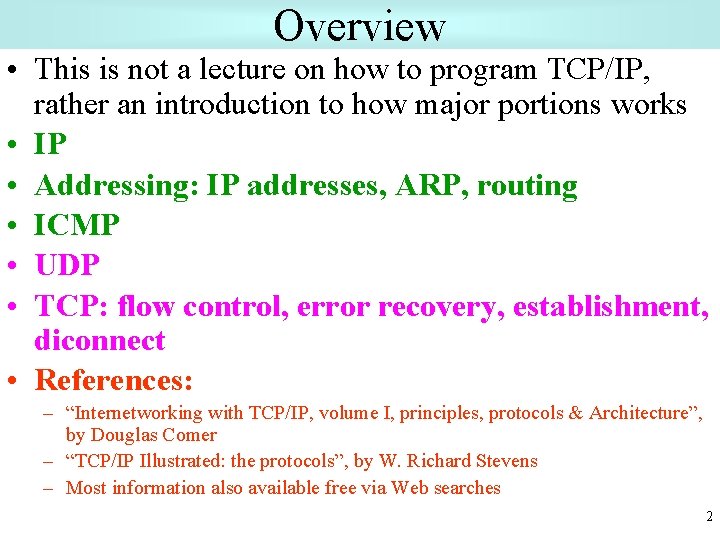 Overview

• This is not a lecture on how to program TCP/IP, rather an introduction to how major portions works
• IP
• Addressing: IP addresses, ARP, routing
• ICMP
• UDP
• TCP: flow control, error recovery, establishment, diconnect
• References:
– “Internetworking with TCP/IP, volume I, principles, protocols & Architecture”, by Douglas Comer
– “TCP/IP Illustrated: the protocols”, by W. Richard Stevens
– Most information also available free via Web searches

2